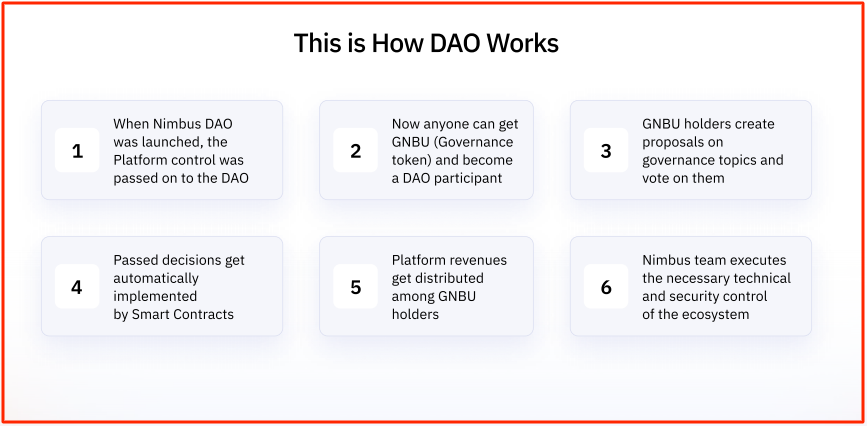 This is How DAO Works

1

When Nimbus DAO was launched, the Platform control was passed on to the DAO

2

Now anyone can get GNBU (Governance token) and become a DAO participant

3

GNBU holders create proposals on governance topics and vote on them

4

Passed decisions get automatically implemented by Smart Contracts

5

Platform revenues get distributed among GNBU holders

6

Nimbus team executes the necessary technical and security control of the ecosystem